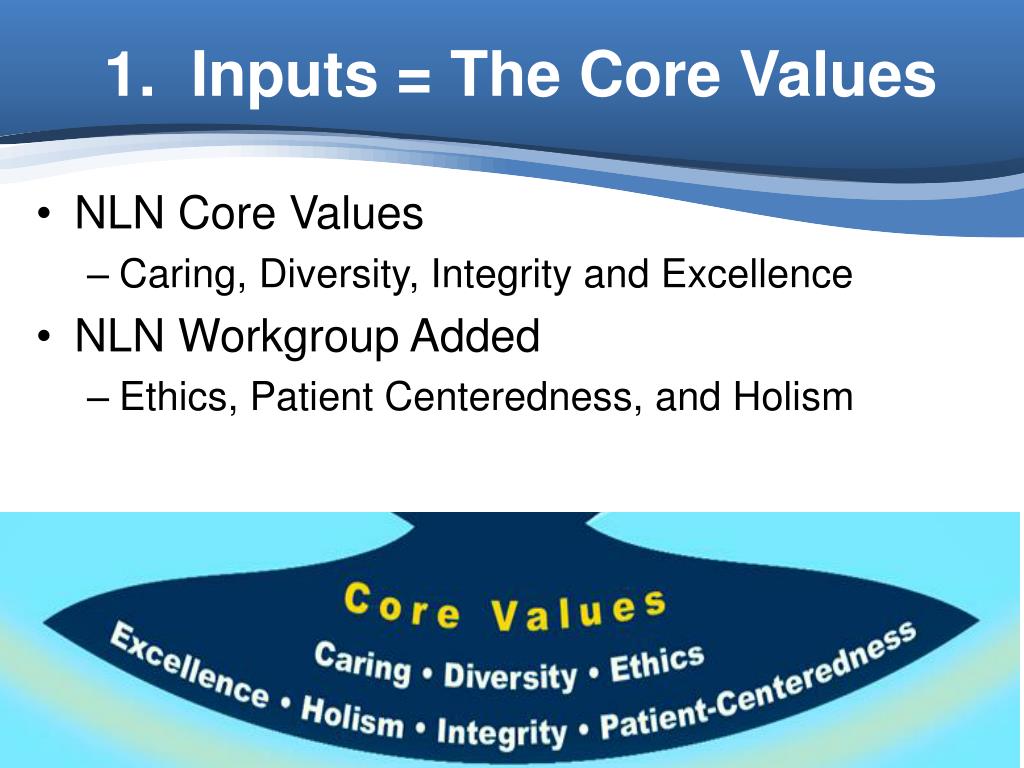 1. Inputs = The Core Values

• NLN Core Values
– Caring, Diversity, Integrity and Excellence
• NLN Workgroup Added
– Ethics, Patient Centeredness, and Holism

Core Values
Caring • Diversity • Ethics
Excellence • Holism • Integrity • Patient-Centeredness